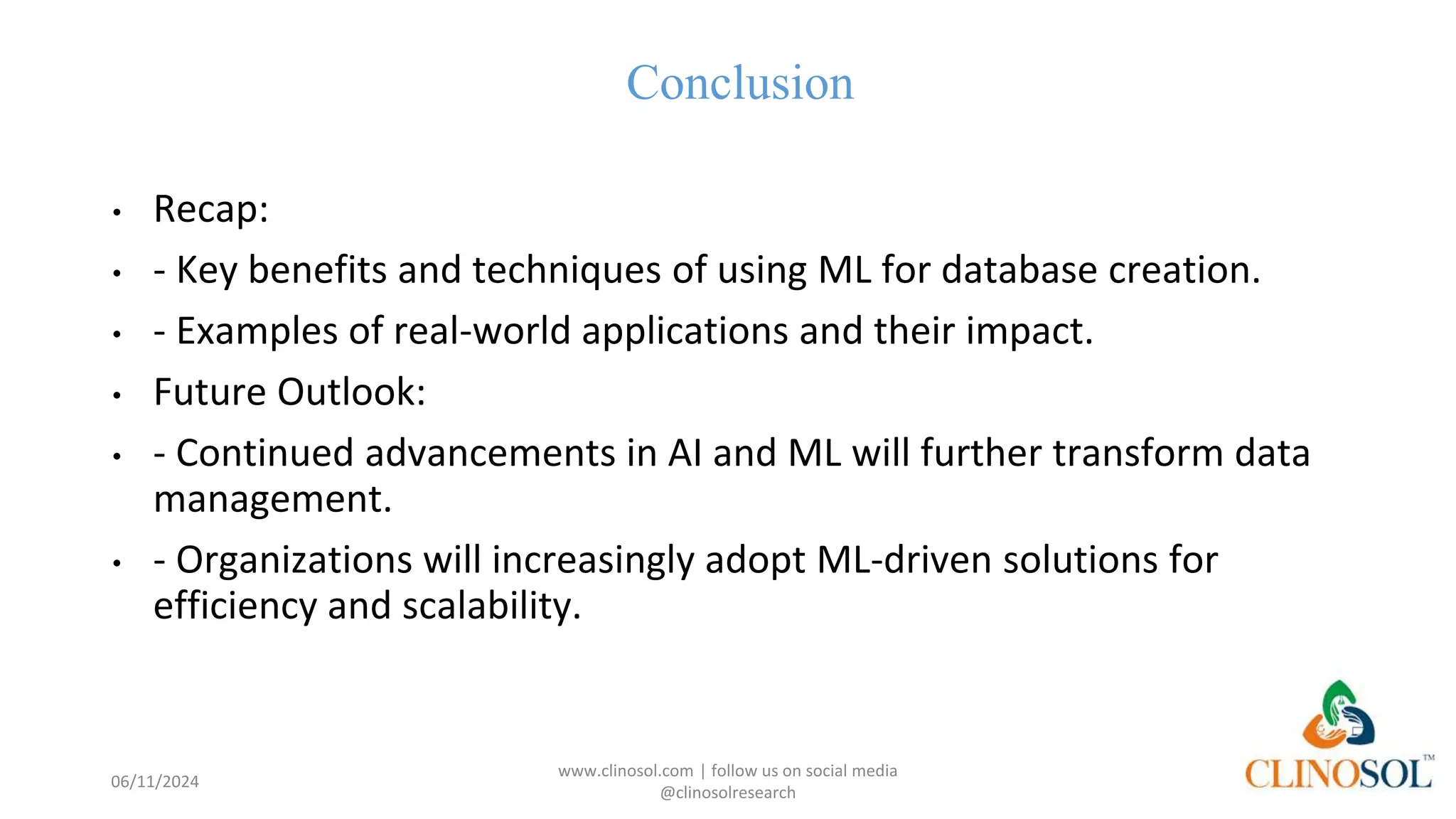 Conclusion

• Recap:
• - Key benefits and techniques of using ML for database creation.
• - Examples of real-world applications and their impact.
• Future Outlook:
• - Continued advancements in AI and ML will further transform data management.
• - Organizations will increasingly adopt ML-driven solutions for efficiency and scalability.

06/11/2024

www.clinosol.com | follow us on social media
@clinosolresearch

CLINOSOL™